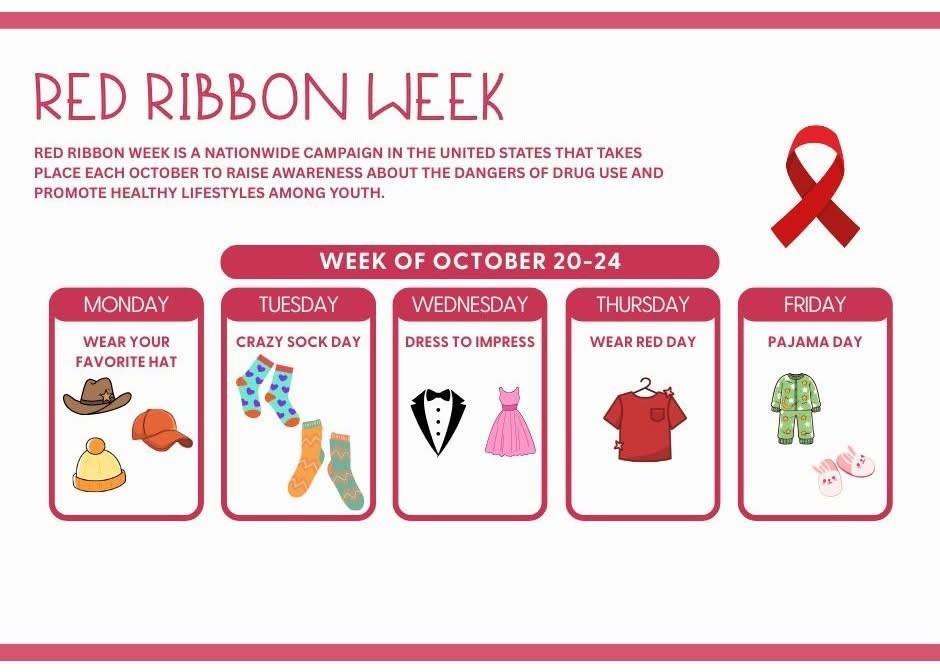 RED RIBBON WEEK

RED RIBBON WEEK IS A NATIONWIDE CAMPAIGN IN THE UNITED STATES THAT TAKES PLACE EACH OCTOBER TO RAISE AWARENESS ABOUT THE DANGERS OF DRUG USE AND PROMOTE HEALTHY LIFESTYLES AMONG YOUTH.

WEEK OF OCTOBER 20-24

MONDAY
WEAR YOUR FAVORITE HAT

TUESDAY
CRAZY SOCK DAY

WEDNESDAY
DRESS TO IMPRESS

THURSDAY
WEAR RED DAY

FRIDAY
PAJAMA DAY